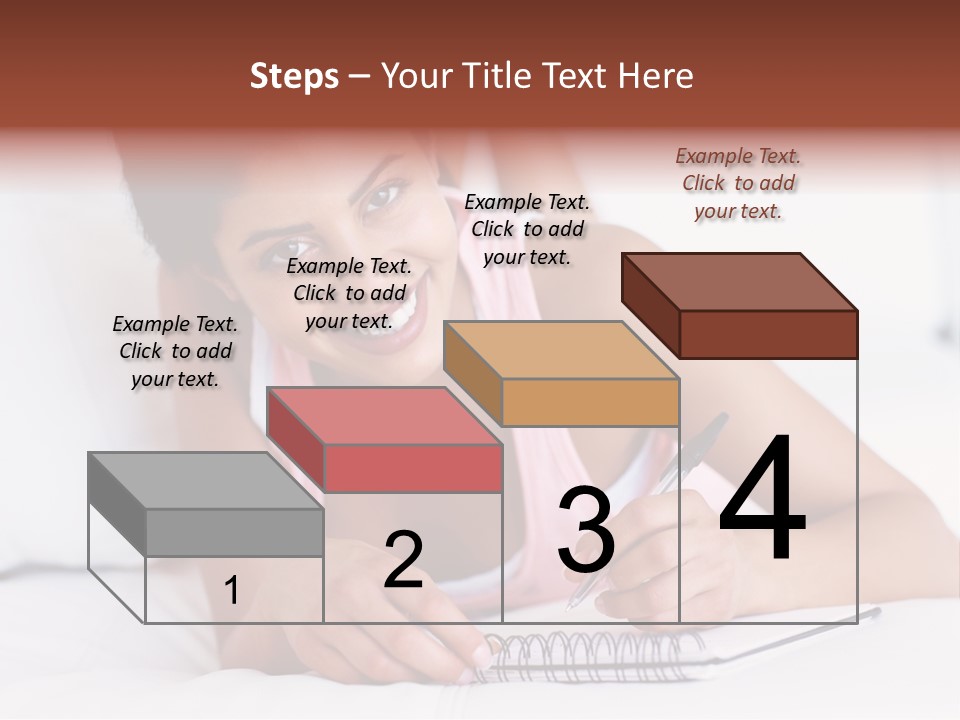 Steps – Your Title Text Here

Example Text. Click to add your text.

Example Text. Click to add your text.

Example Text. Click to add your text.

Example Text. Click to add your text.

1

2

3

4